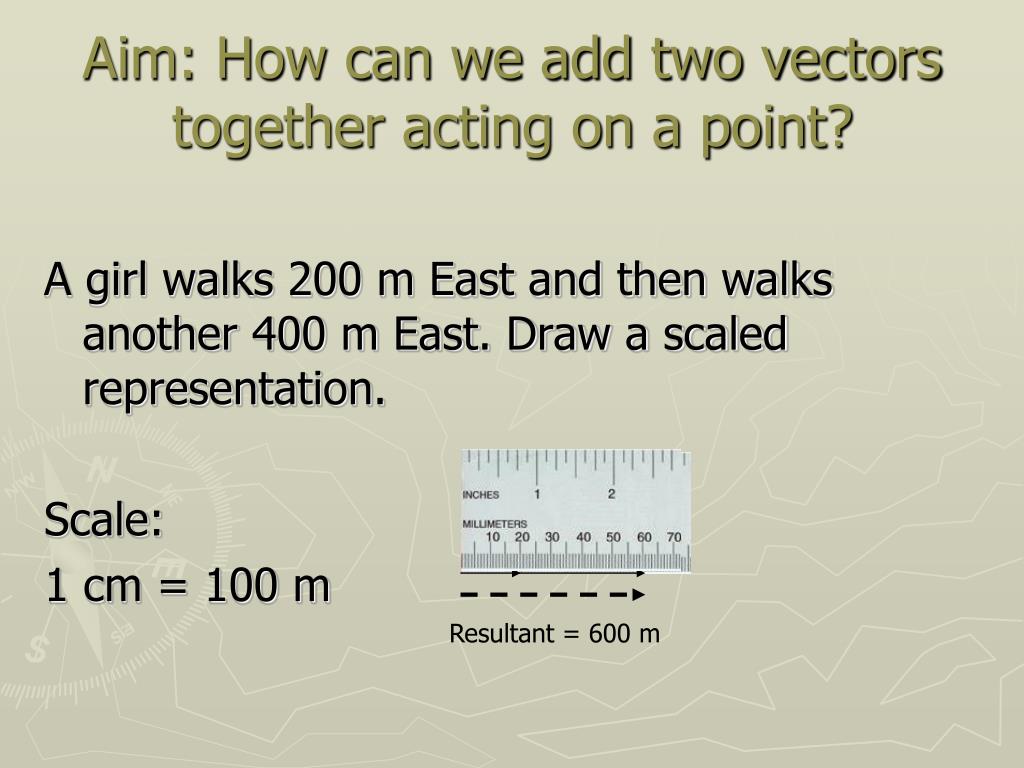 Aim: How can we add two vectors together acting on a point?

A girl walks 200 m East and then walks another 400 m East. Draw a scaled representation.

Scale:
1 cm = 100 m

INCHES 1 2
MILLIMETERS
10 20 30 40 50 60 70

Resultant = 600 m